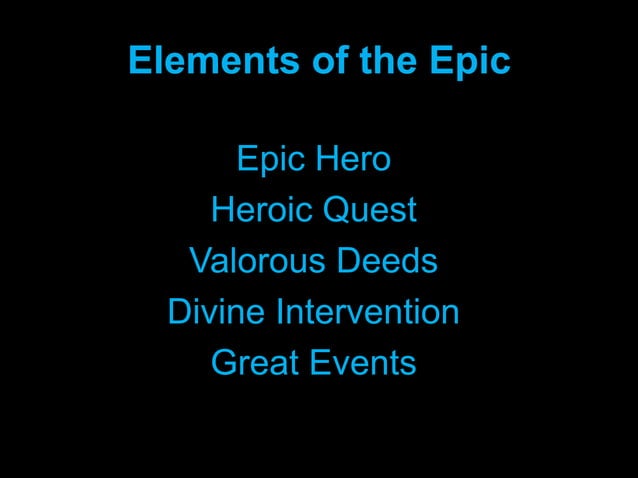 Elements of the Epic

Epic Hero
Heroic Quest
Valorous Deeds
Divine Intervention
Great Events